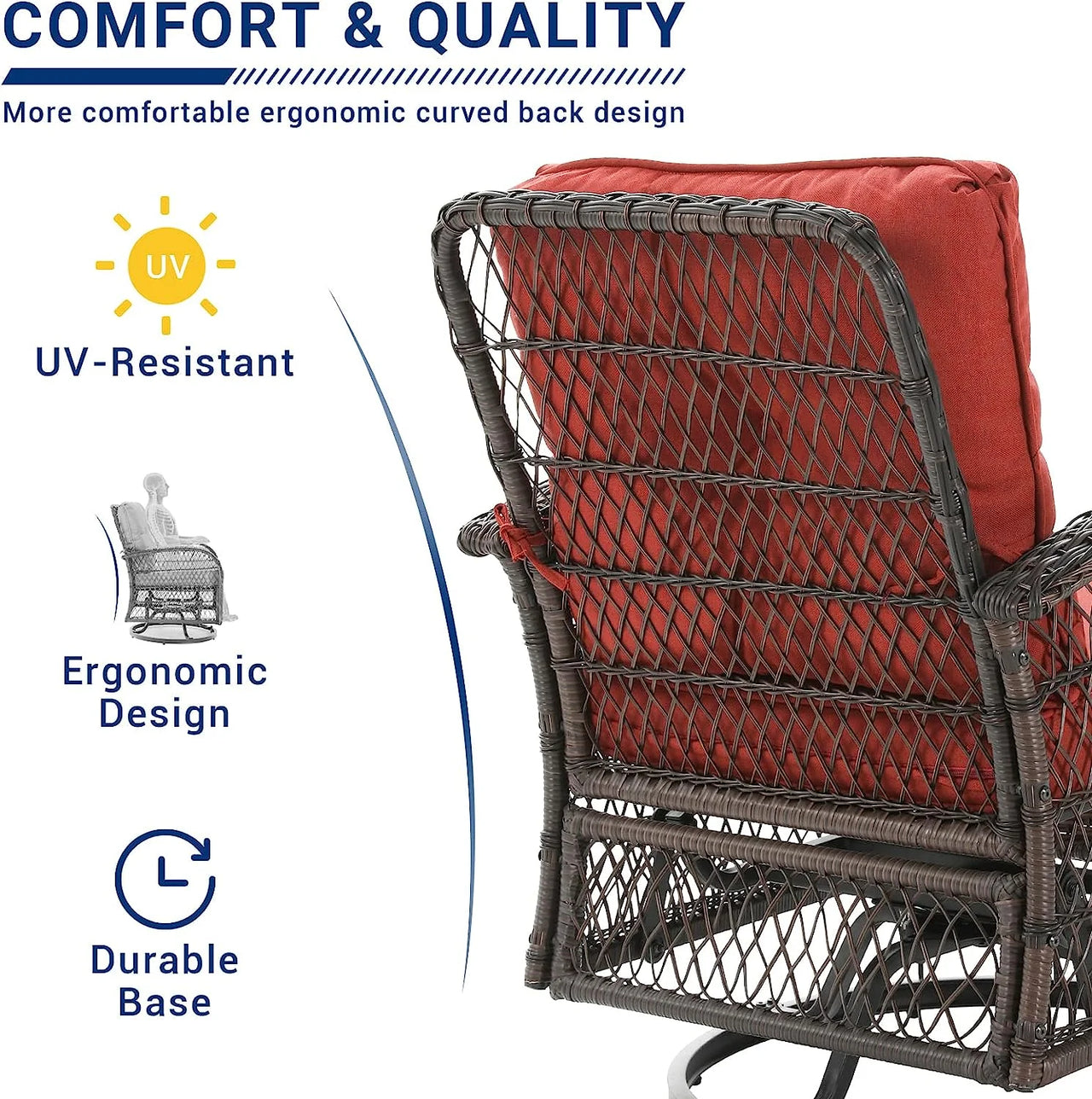 COMFORT & QUALITY

More comfortable ergonomic curved back design

UV

UV-Resistant

Ergonomic Design

Durable Base